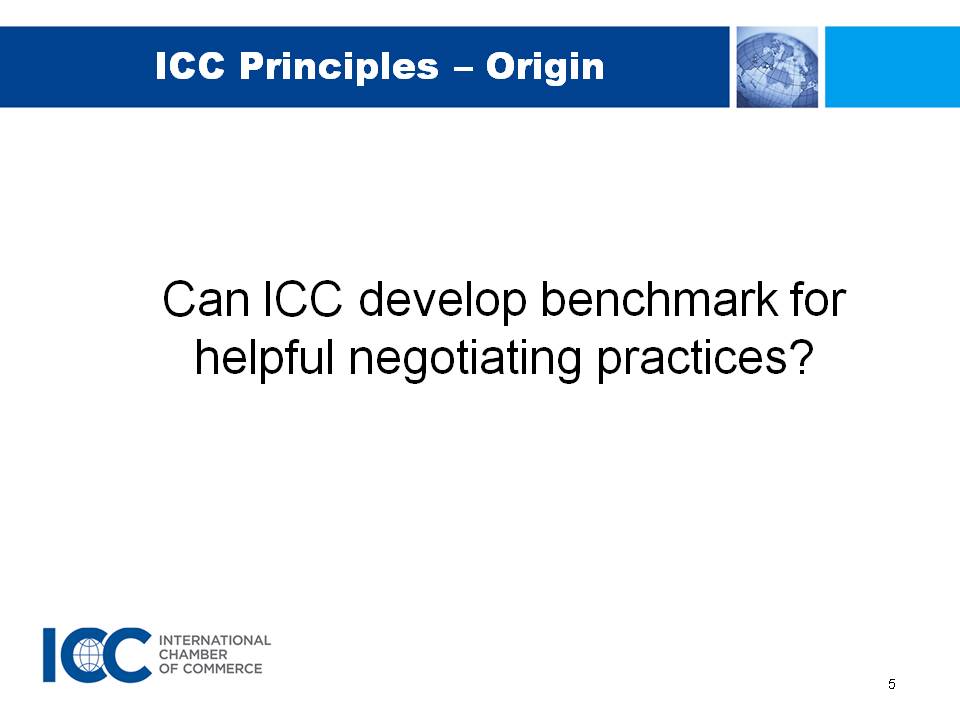 ICC Principles – Origin

Can ICC develop benchmark for helpful negotiating practices?

ICC INTERNATIONAL CHAMBER OF COMMERCE

5